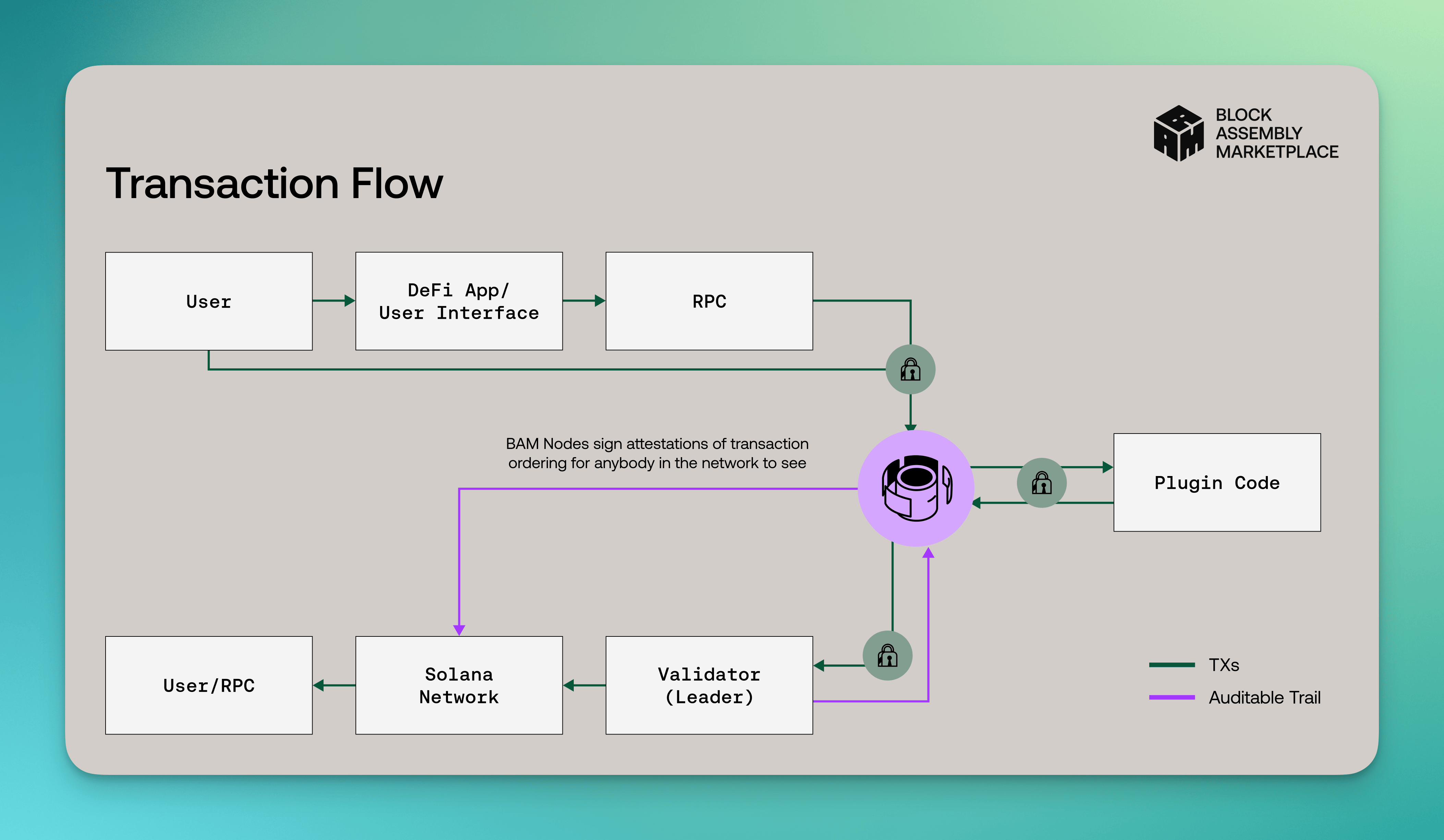 BLOCK ASSEMBLY MARKETPLACE

Transaction Flow

User

DeFi App/ User Interface

RPC

BAM Nodes sign attestations of transaction ordering for anybody in the network to see

Plugin Code

User/RPC

Solana Network

Validator (Leader)

TXs

Auditable Trail